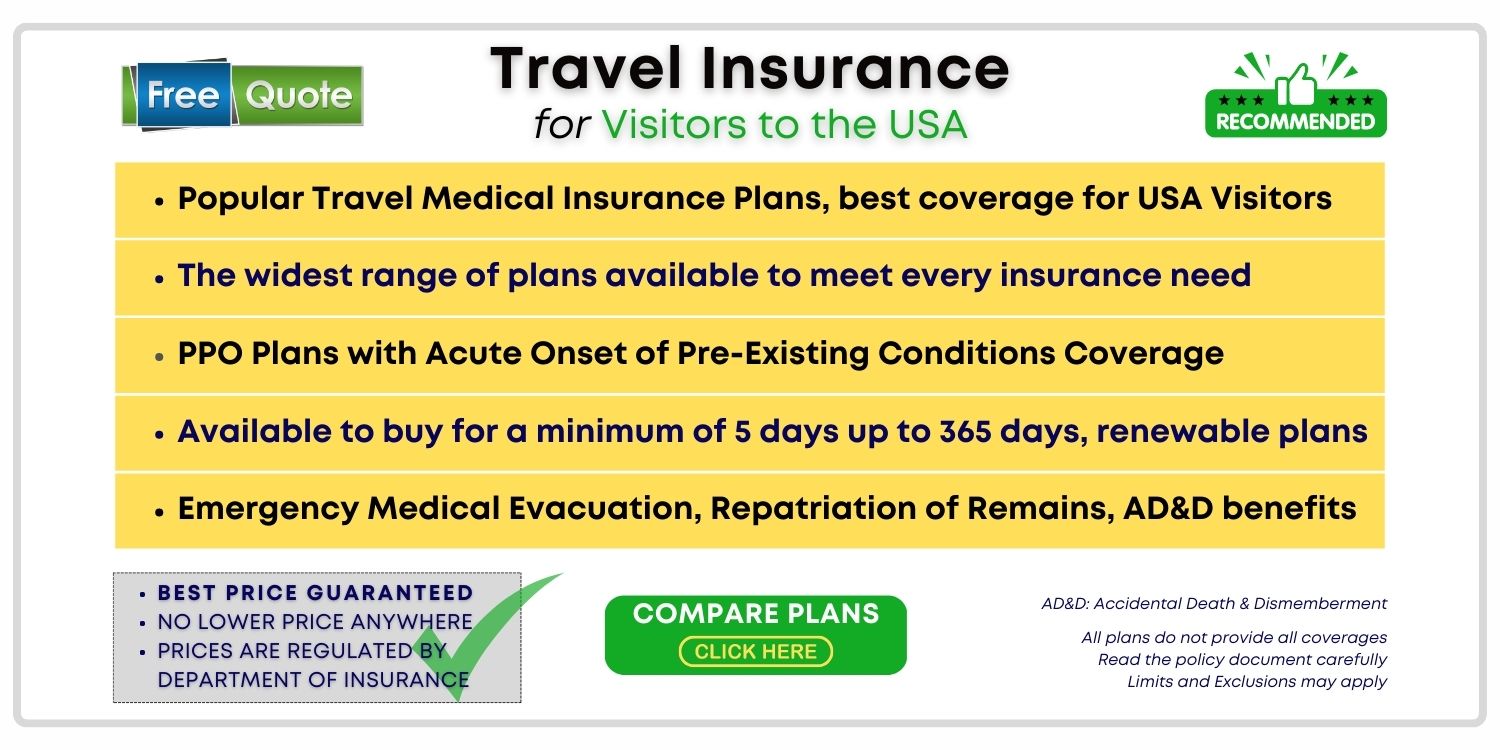 Free Quote

Travel Insurance
for Visitors to the USA

RECOMMENDED

• Popular Travel Medical Insurance Plans, best coverage for USA Visitors

• The widest range of plans available to meet every insurance need

• PPO Plans with Acute Onset of Pre-Existing Conditions Coverage

• Available to buy for a minimum of 5 days up to 365 days, renewable plans

• Emergency Medical Evacuation, Repatriation of Remains, AD&D benefits

• BEST PRICE GUARANTEED
• NO LOWER PRICE ANYWHERE
• PRICES ARE REGULATED BY DEPARTMENT OF INSURANCE

COMPARE PLANS
CLICK HERE

AD&D: Accidental Death & Dismemberment

All plans do not provide all coverages
Read the policy document carefully
Limits and Exclusions may apply